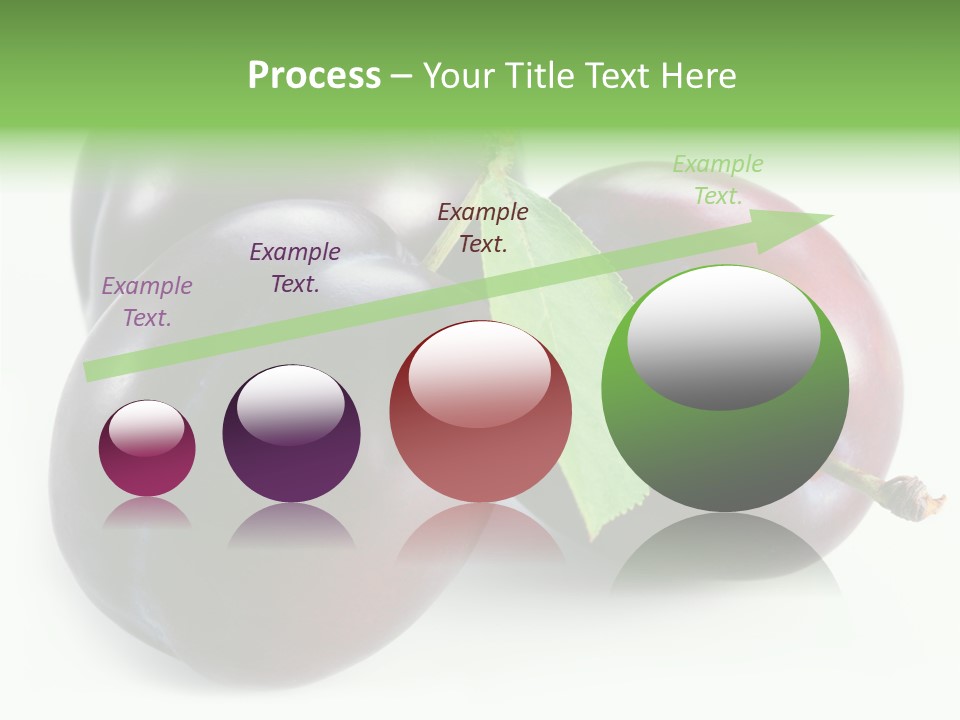 Process – Your Title Text Here

Example Text.

Example Text.

Example Text.

Example Text.